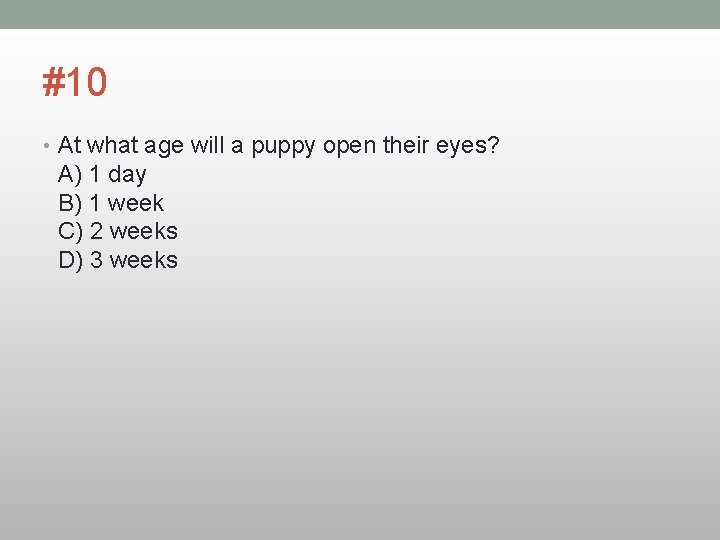 #10

• At what age will a puppy open their eyes?
A) 1 day
B) 1 week
C) 2 weeks
D) 3 weeks